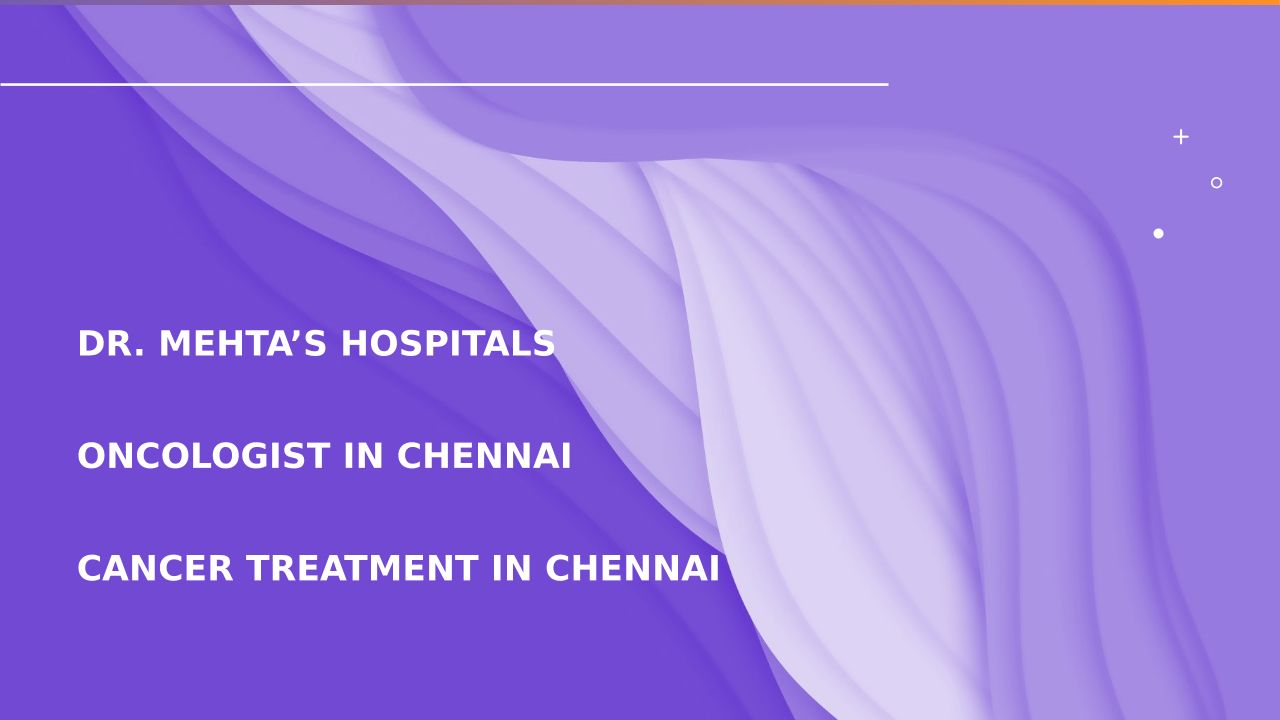 DR. MEHTA’S HOSPITALS

ONCOLOGIST IN CHENNAI

CANCER TREATMENT IN CHENNAI